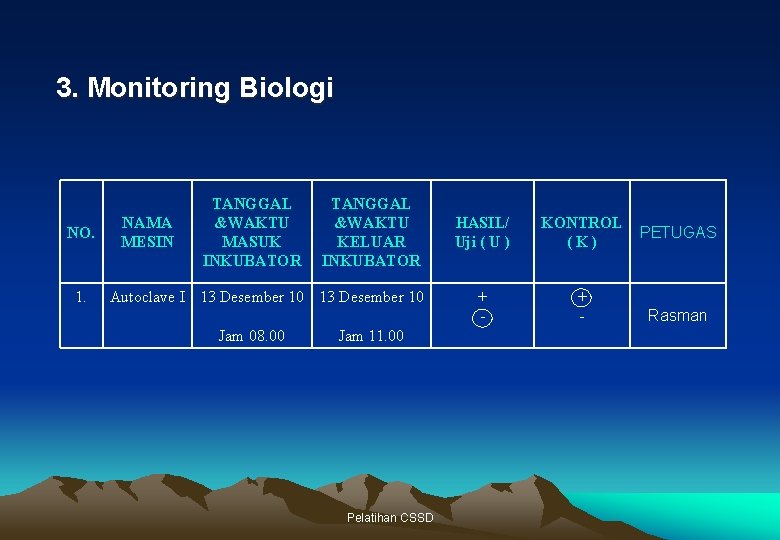 3. Monitoring Biologi

| NO. | NAMA MESIN | TANGGAL &WAKTU MASUK INKUBATOR | TANGGAL &WAKTU KELUAR INKUBATOR | HASIL/ Uji ( U ) | KONTROL ( K ) | PETUGAS |
|---|---|---|---|---|---|---|
| 1. | Autoclave I | 13 Desember 10 Jam 08.00 | 13 Desember 10 Jam 11.00 | + - | + - | Rasman |

Pelatihan CSSD